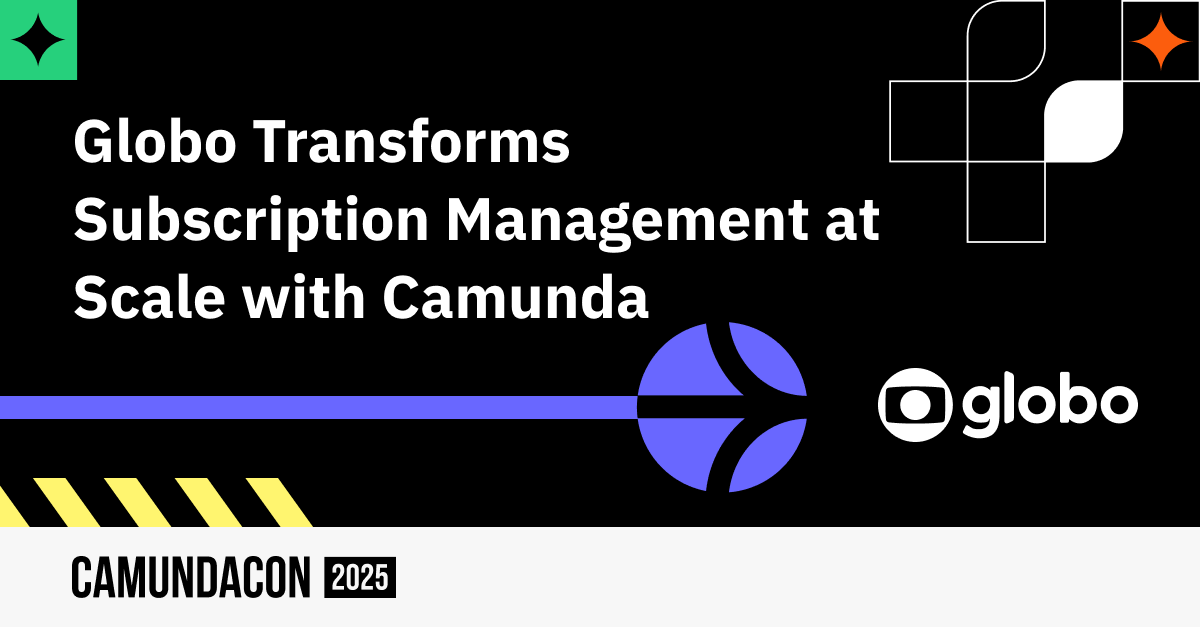 Globo Transforms Subscription Management at Scale with Camunda

globo

CAMUNDACON 2025